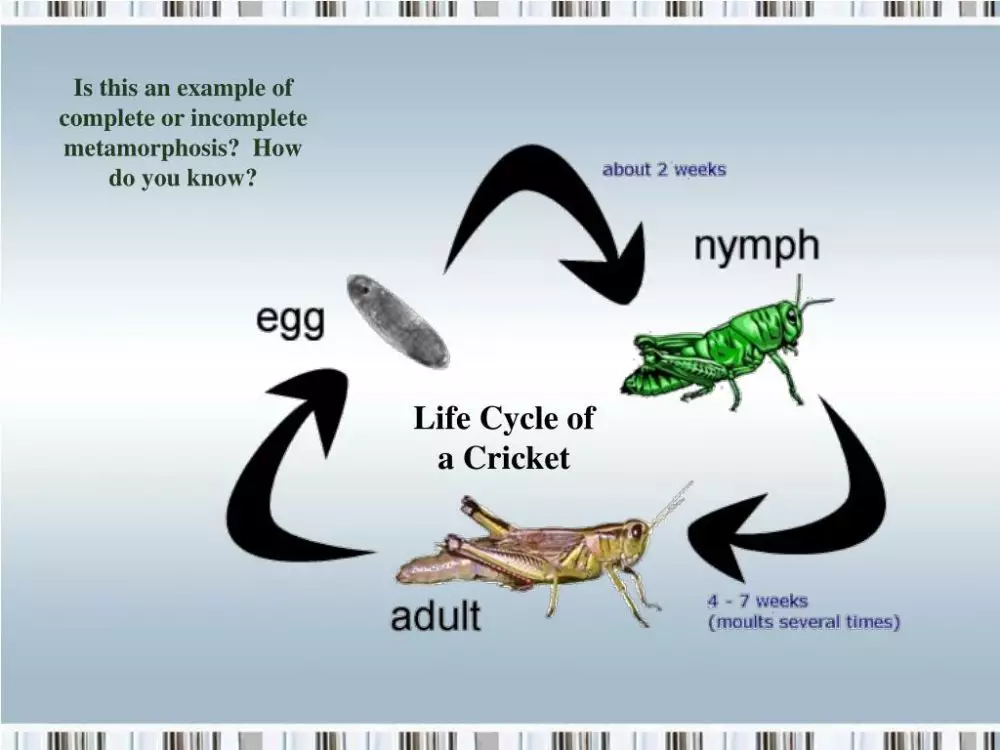 Is this an example of complete or incomplete metamorphosis? How do you know?

about 2 weeks

nymph

egg

Life Cycle of a Cricket

adult

4 - 7 weeks
(moults several times)